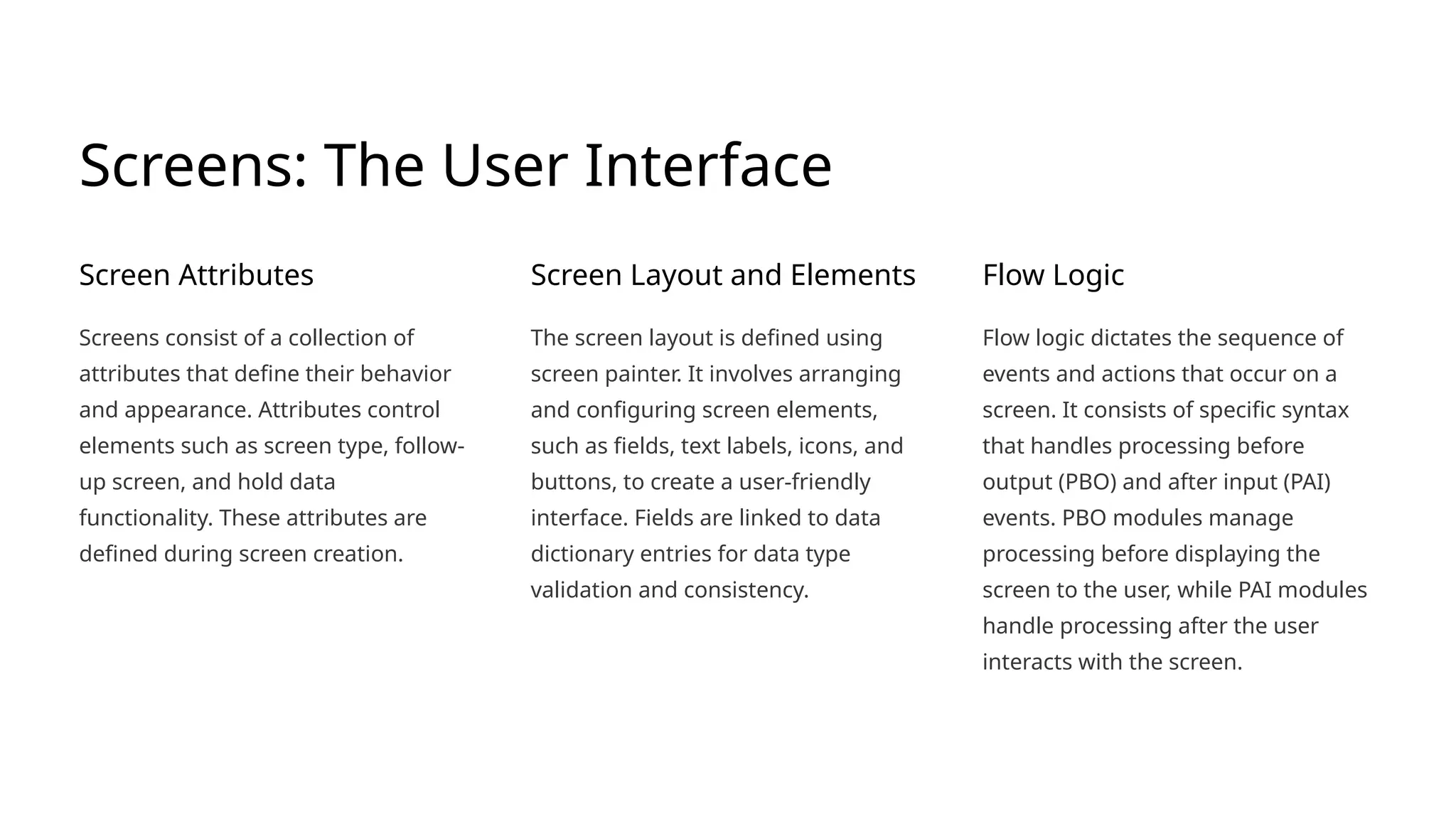 Screens: The User Interface

Screen Attributes

Screens consist of a collection of attributes that define their behavior and appearance. Attributes control elements such as screen type, follow-up screen, and hold data functionality. These attributes are defined during screen creation.

Screen Layout and Elements

The screen layout is defined using screen painter. It involves arranging and configuring screen elements, such as fields, text labels, icons, and buttons, to create a user-friendly interface. Fields are linked to data dictionary entries for data type validation and consistency.

Flow Logic

Flow logic dictates the sequence of events and actions that occur on a screen. It consists of specific syntax that handles processing before output (PBO) and after input (PAI) events. PBO modules manage processing before displaying the screen to the user, while PAI modules handle processing after the user interacts with the screen.